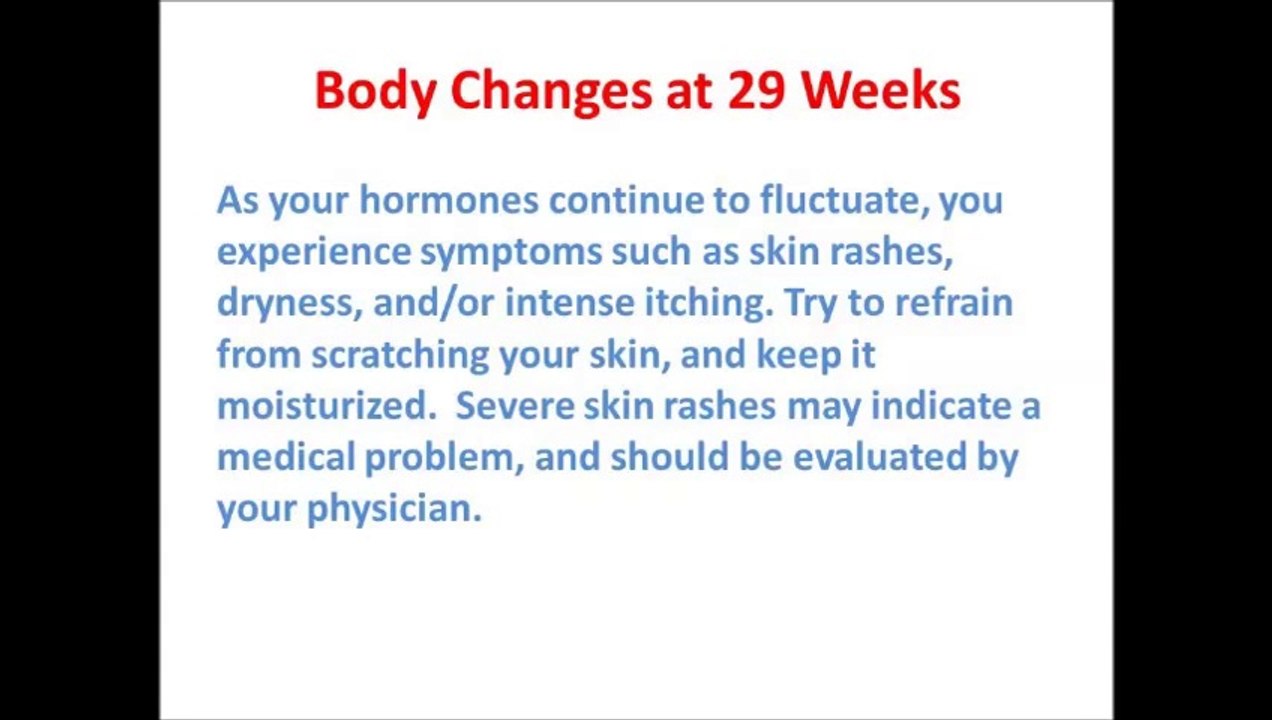 Body Changes at 29 Weeks

As your hormones continue to fluctuate, you experience symptoms such as skin rashes, dryness, and/or intense itching. Try to refrain from scratching your skin, and keep it moisturized. Severe skin rashes may indicate a medical problem, and should be evaluated by your physician.